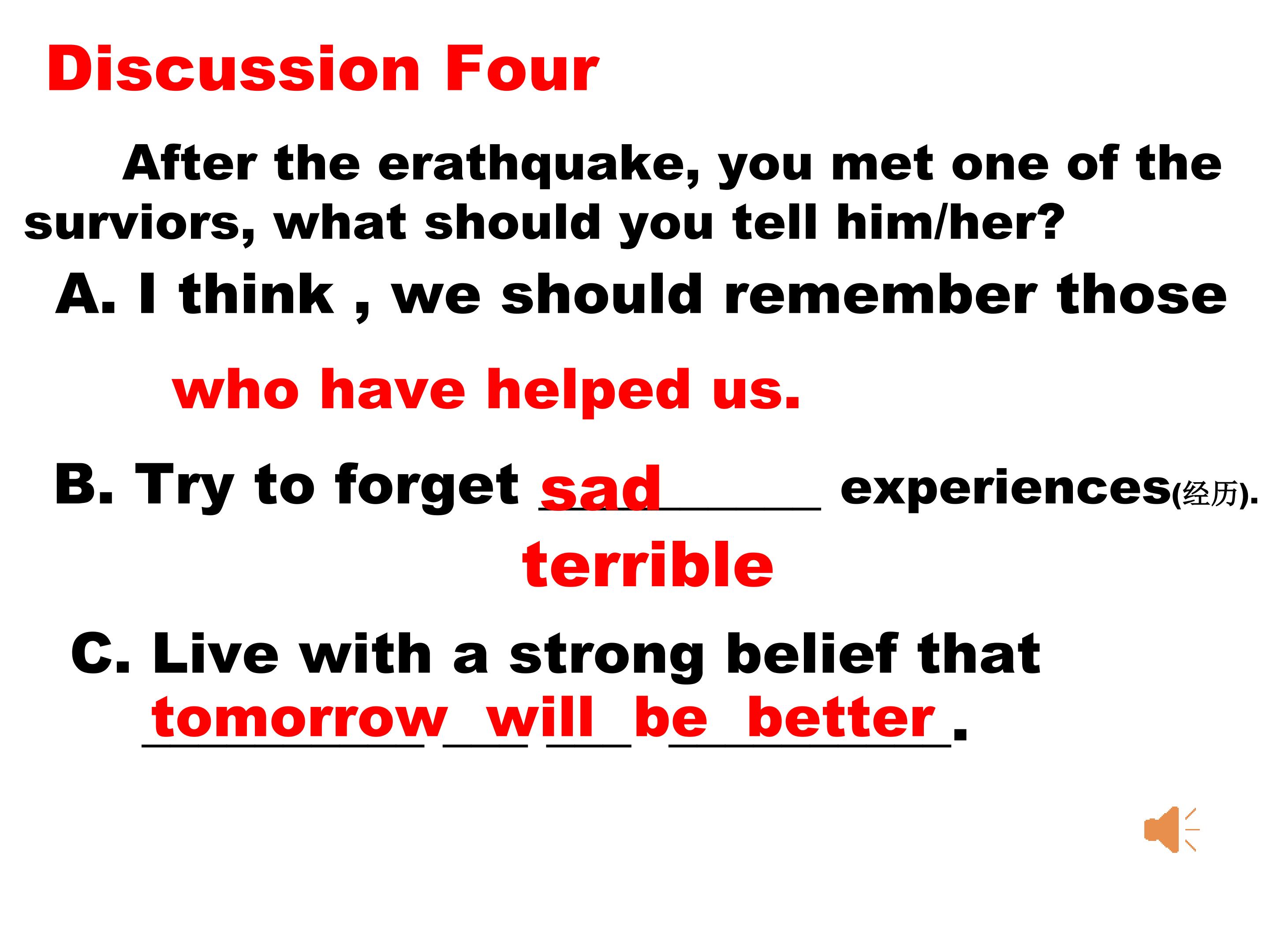 Discussion Four

After the erathquake, you met one of the surviors, what should you tell him/her?

A. I think , we should remember those

who have helped us.

B. Try to forget sad experiences(经历).

terrible

C. Live with a strong belief that tomorrow will be better.